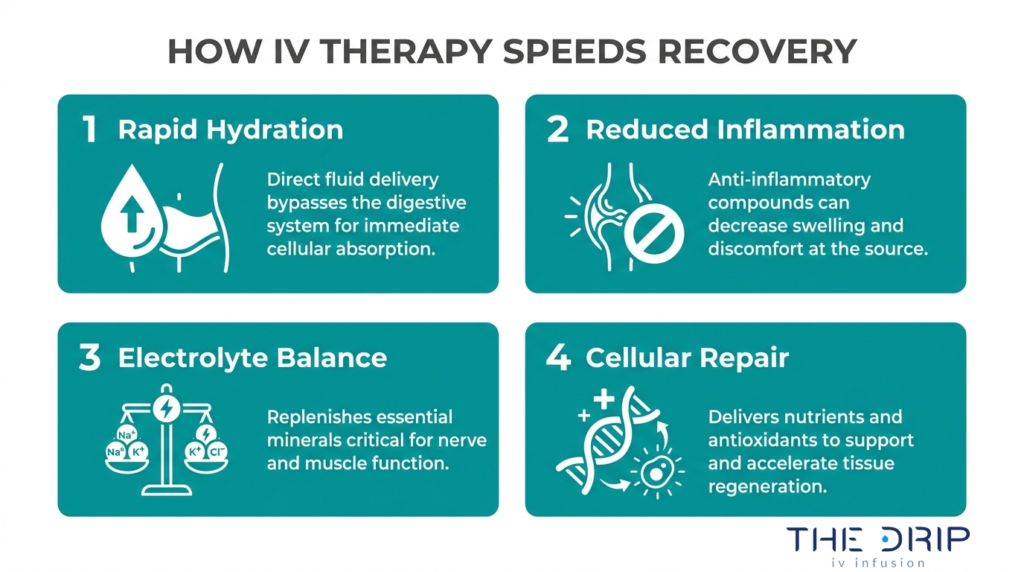 HOW IV THERAPY SPEEDS RECOVERY

1 Rapid Hydration

Direct fluid delivery bypasses the digestive system for immediate cellular absorption.

2 Reduced Inflammation

Anti-inflammatory compounds can decrease swelling and discomfort at the source.

3 Electrolyte Balance

$Na^+$ $Na^+$ $K^+$ $K^+$ $Cl^-$

Replenishes essential minerals critical for nerve and muscle function.

4 Cellular Repair

Delivers nutrients and antioxidants to support and accelerate tissue regeneration.

THE DRIP
iv infusion